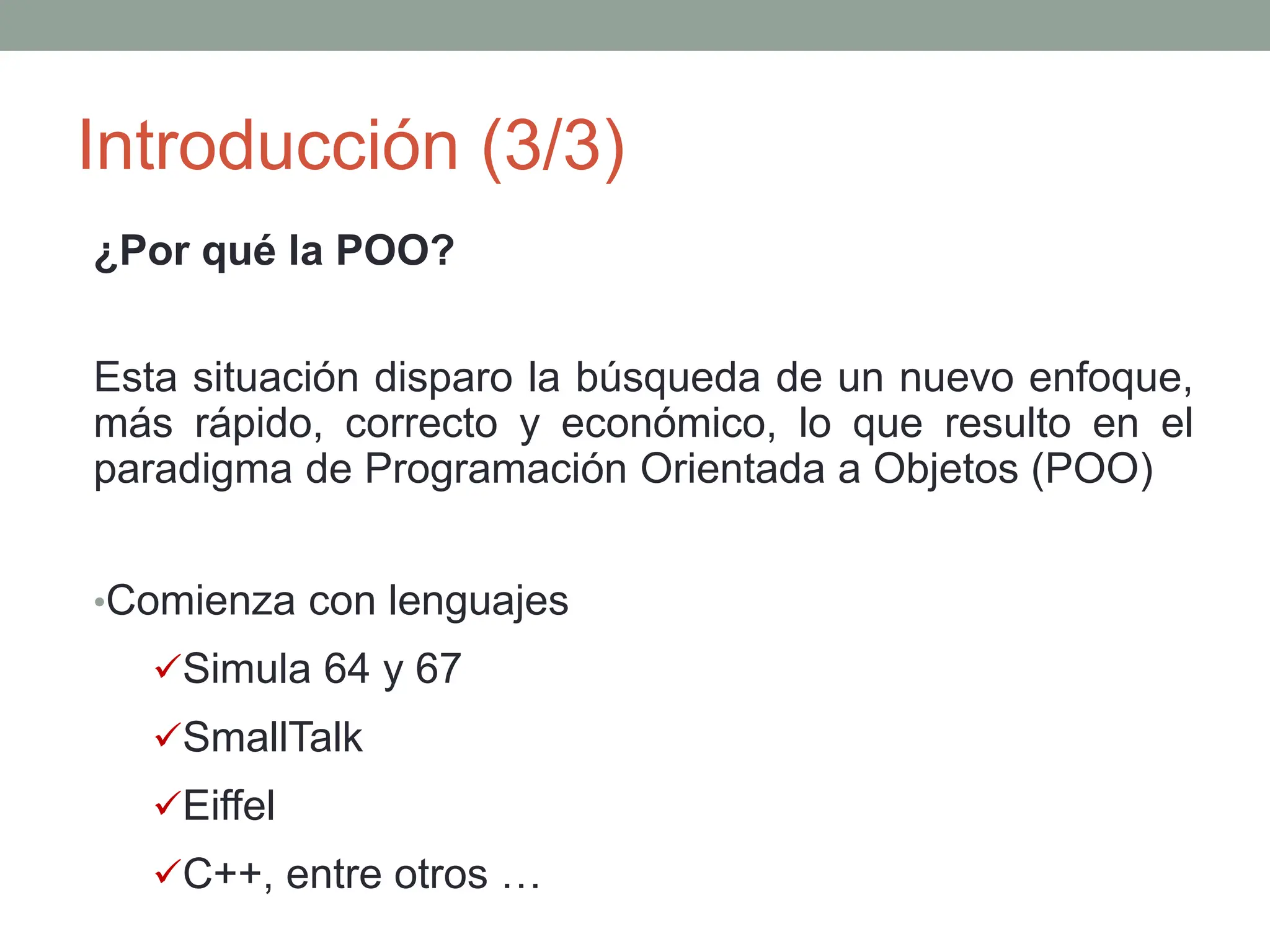 Introducción (3/3)

¿Por qué la POO?

Esta situación disparo la búsqueda de un nuevo enfoque, más rápido, correcto y económico, lo que resulto en el paradigma de Programación Orientada a Objetos (POO)

•Comienza con lenguajes

✓Simula 64 y 67

✓SmallTalk

✓Eiffel

✓C++, entre otros …